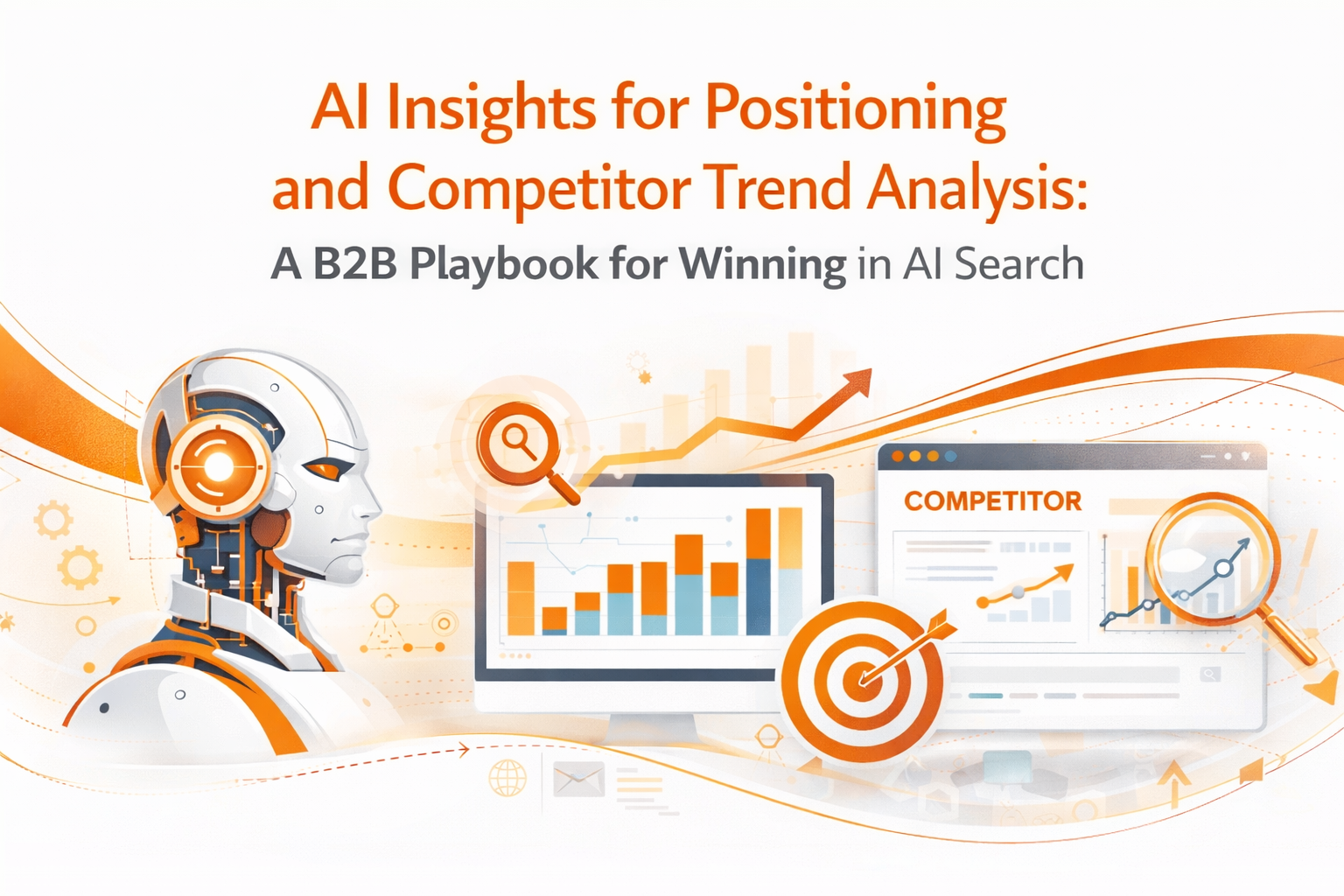 AI Insights for Positioning and Competitor Trend Analysis:

A B2B Playbook for Winning in AI Search

COMPETITOR